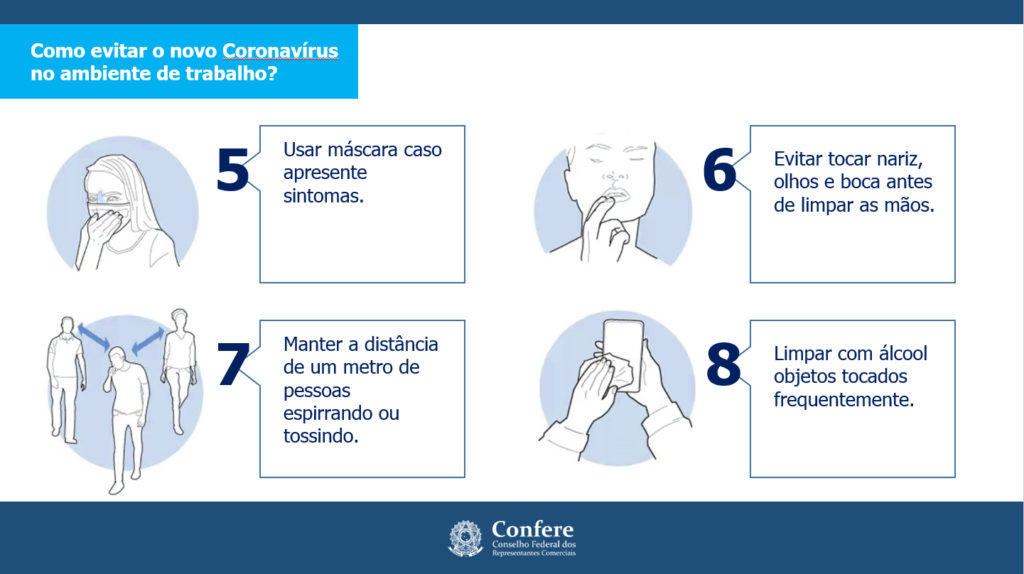 Como evitar o novo Coronavírus no ambiente de trabalho?

5

Usar máscara caso apresente sintomas.

6

Evitar tocar nariz, olhos e boca antes de limpar as mãos.

7

Manter a distância de um metro de pessoas espirrando ou tossindo.

8

Limpar com álcool objetos tocados frequentemente.

Confere
Conselho Federal dos Representantes Comerciais